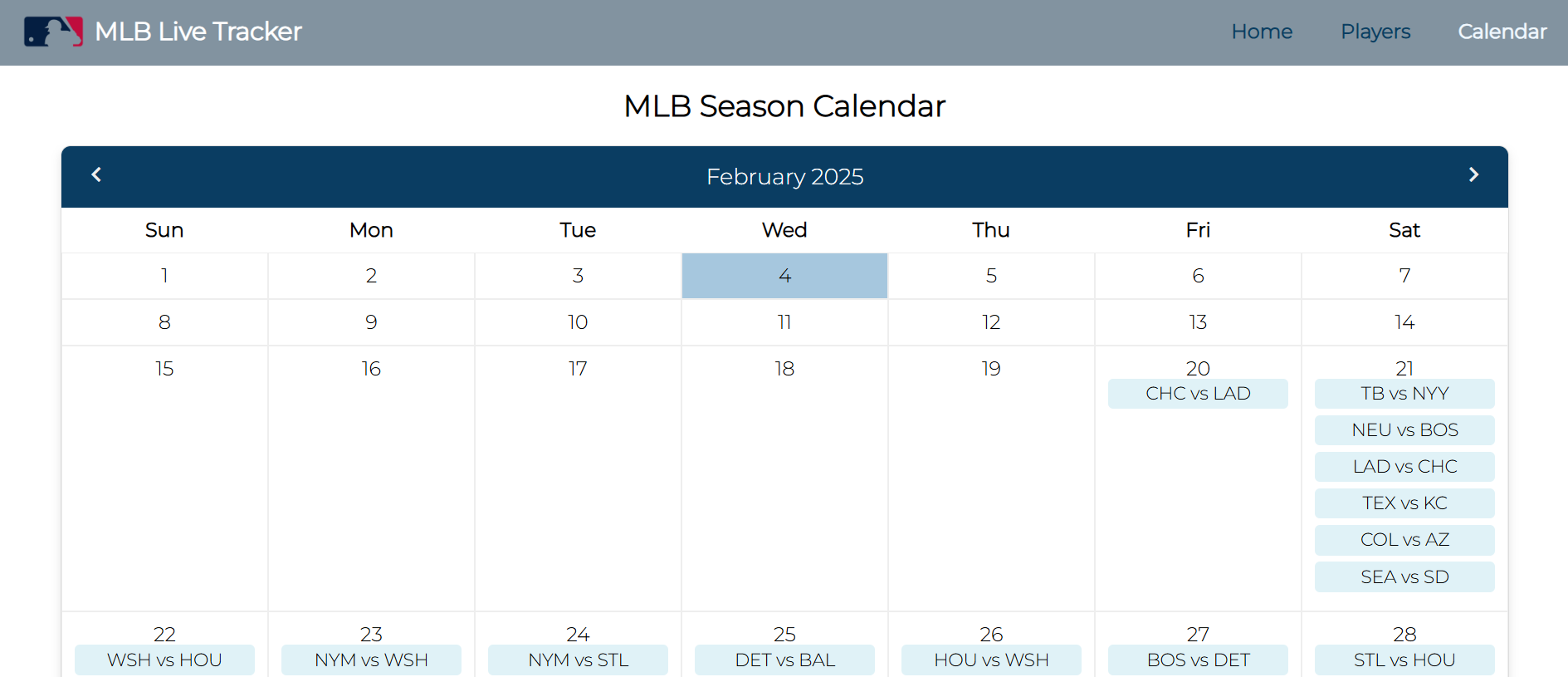 MLB Live Tracker

Home Players Calendar

MLB Season Calendar

February 2025

| Sun | Mon | Tue | Wed | Thu | Fri | Sat |
|---|---|---|---|---|---|---|
| 1 | 2 | 3 | 4 | 5 | 6 | 7 |
| 8 | 9 | 10 | 11 | 12 | 13 | 14 |
| 15 | 16 | 17 | 18 | 19 | 20 CHC vs LAD | 21 TB vs NYY NEU vs BOS LAD vs CHC TEX vs KC COL vs AZ SEA vs SD |
| 22 WSH vs HOU | 23 NYM vs WSH | 24 NYM vs STL | 25 DET vs BAL | 26 HOU vs WSH | 27 BOS vs DET | 28 STL vs HOU |